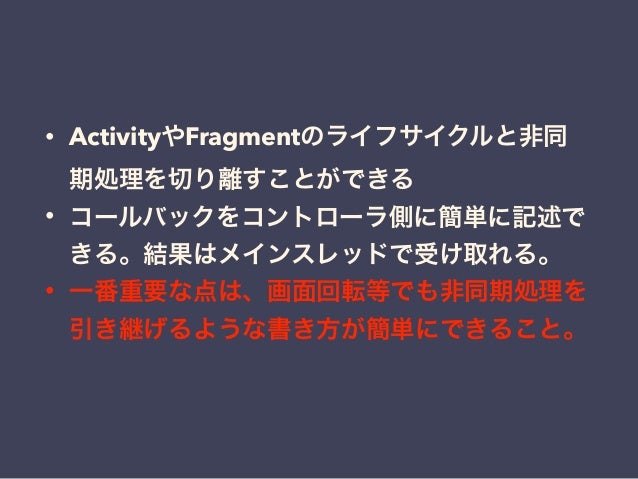 • ActivityやFragmentのライフサイクルと非同期処理を切り離すことができる

• コールバックをコントローラ側に簡単に記述できる。結果はメインスレッドで受け取れる。

• 一番重要な点は、画面回転等でも非同期処理を引き継げるような書き方が簡単にできること。